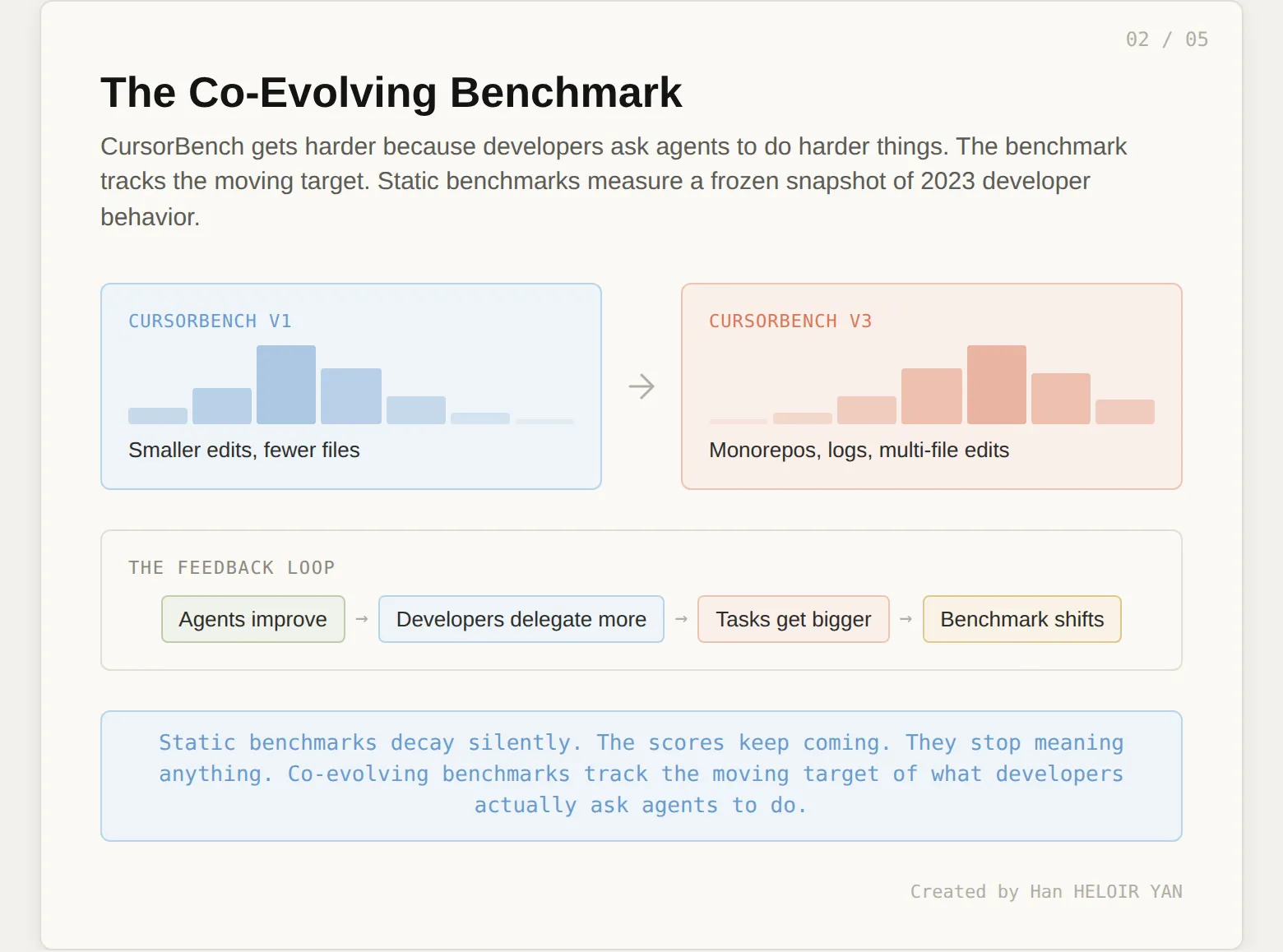 02 / 05

The Co-Evolving Benchmark

CursorBench gets harder because developers ask agents to do harder things. The benchmark tracks the moving target. Static benchmarks measure a frozen snapshot of 2023 developer behavior.

CURSORBENCH V1

Smaller edits, fewer files

→

CURSORBENCH V3

Monorepos, logs, multi-file edits

THE FEEDBACK LOOP

Agents improve → Developers delegate more → Tasks get bigger → Benchmark shifts

Static benchmarks decay silently. The scores keep coming. They stop meaning anything. Co-evolving benchmarks track the moving target of what developers actually ask agents to do.

Created by Han HELOIR YAN